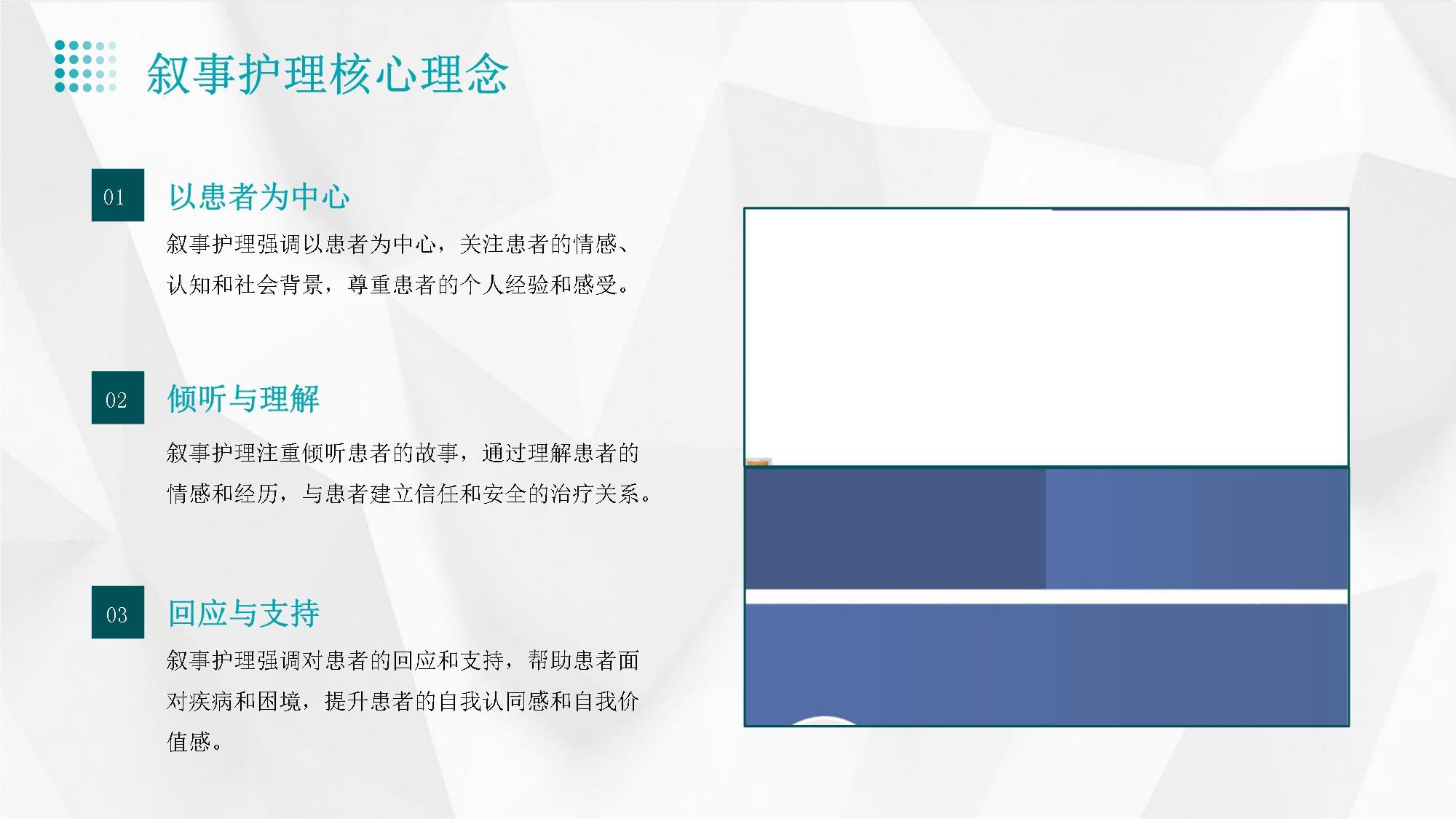 叙事护理核心理念

01

以患者为中心

叙事护理强调以患者为中心，关注患者的情感、认知和社会背景，尊重患者的个人经验和感受。

02

倾听与理解

叙事护理注重倾听患者的故事，通过理解患者的情感和经历，与患者建立信任和安全的治疗关系。

03

回应与支持

叙事护理强调对患者的回应和支持，帮助患者面对疾病和困境，提升患者的自我认同感和自我价值感。